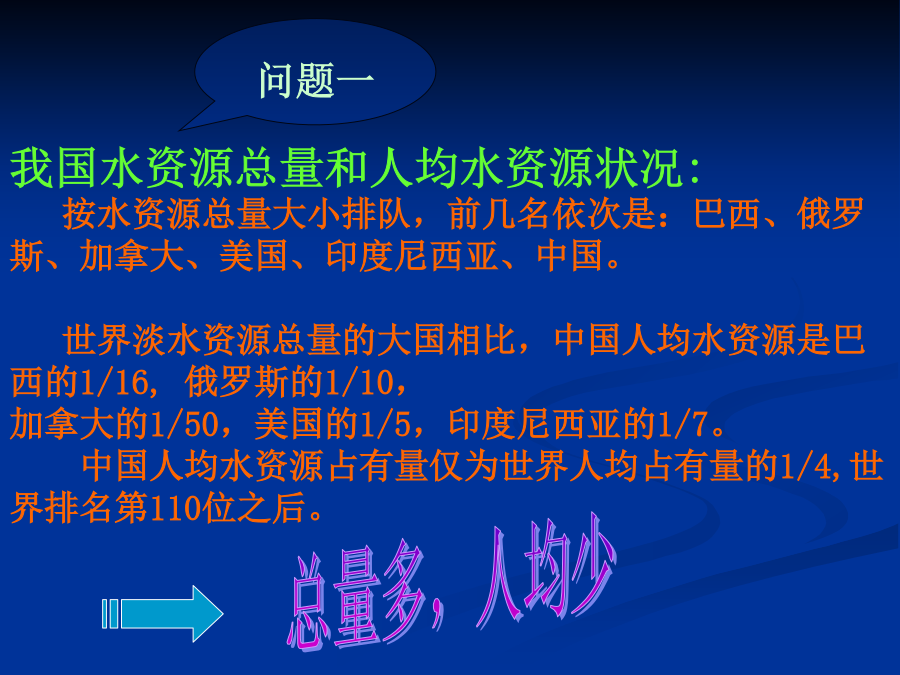 问题一

我国水资源总量和人均水资源状况:

按水资源总量大小排队，前几名依次是：巴西、俄罗斯、加拿大、美国、印度尼西亚、中国。

世界淡水资源总量的大国相比，中国人均水资源是巴西的1/16, 俄罗斯的1/10，
加拿大的1/50，美国的1/5，印度尼西亚的1/7。

中国人均水资源占有量仅为世界人均占有量的1/4,世界排名第110位之后。

总量多，人均少